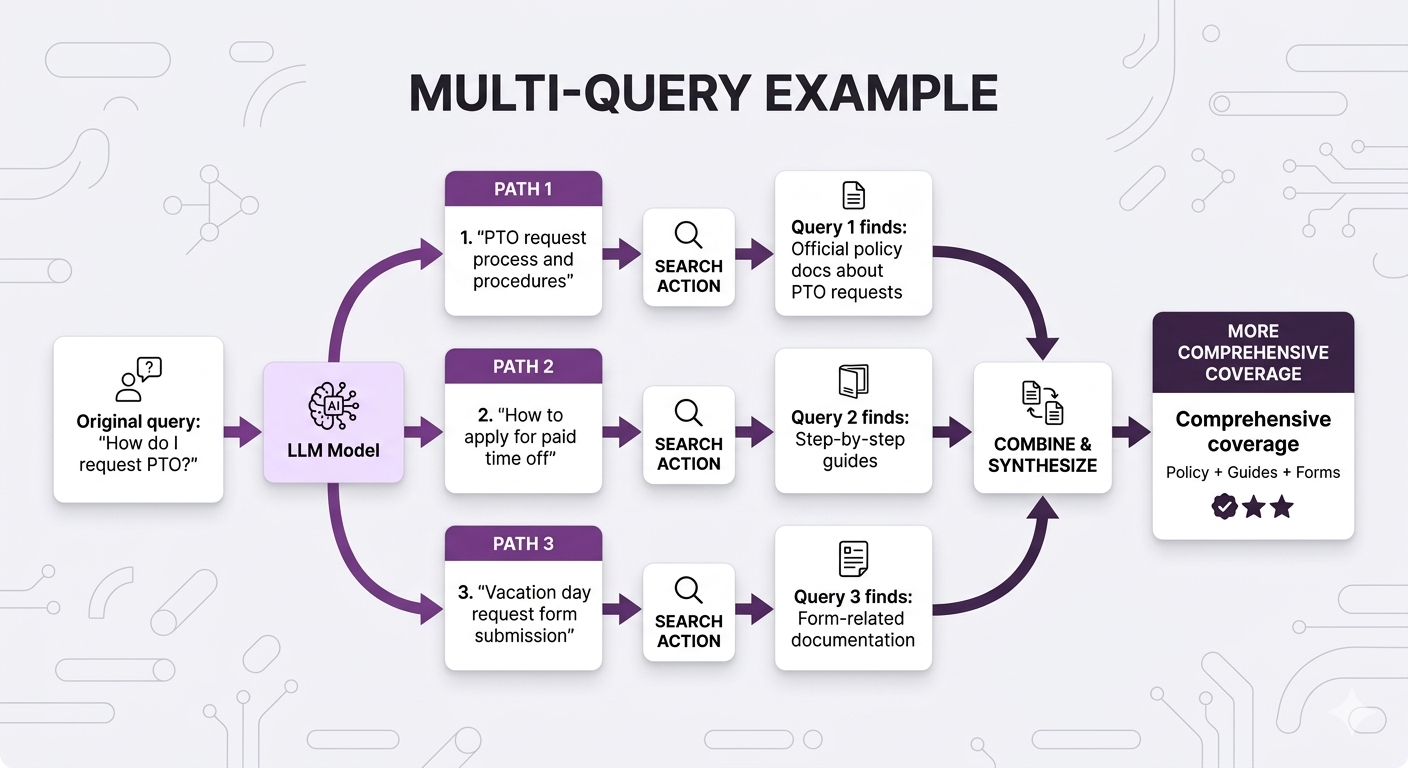 MULTI-QUERY EXAMPLE

Original query: "How do I request PTO?"

AI

LLM Model

PATH 1

1. "PTO request process and procedures"

SEARCH ACTION

Query 1 finds: Official policy docs about PTO requests

PATH 2

2. "How to apply for paid time off"

SEARCH ACTION

Query 2 finds: Step-by-step guides

PATH 3

3. "Vacation day request form submission"

SEARCH ACTION

Query 3 finds: Form-related documentation

COMBINE & SYNTHESIZE

MORE COMPREHENSIVE COVERAGE

Comprehensive coverage

Policy + Guides + Forms